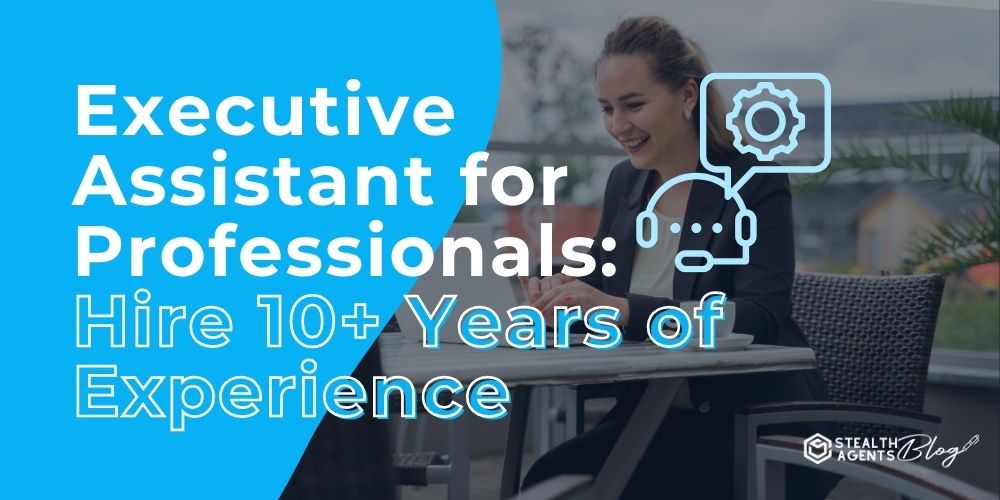 Executive Assistant for Professionals: Hire 10+ Years of Experience

STEALTH AGENTS Blog